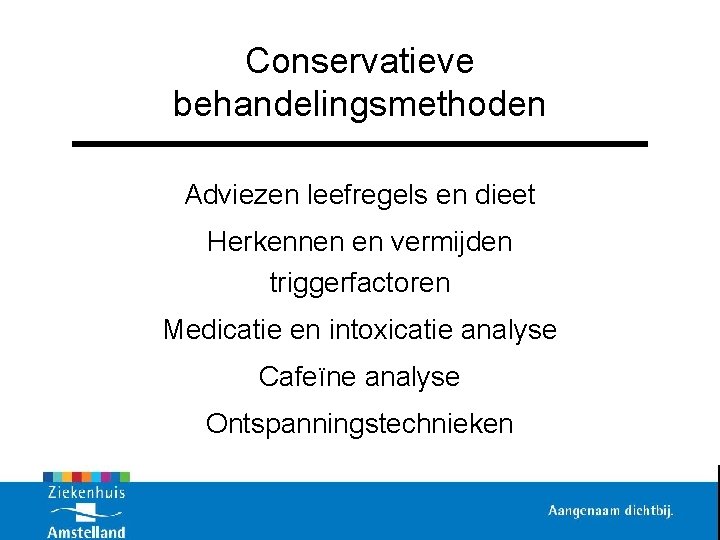 Conservatieve behandelingsmethoden

Adviezen leefregels en dieet

Herkennen en vermijden triggerfactoren

Medicatie en intoxicatie analyse

Cafeïne analyse

Ontspanningstechnieken

Ziekenhuis Amstelland

Aangenaam dichtbij.